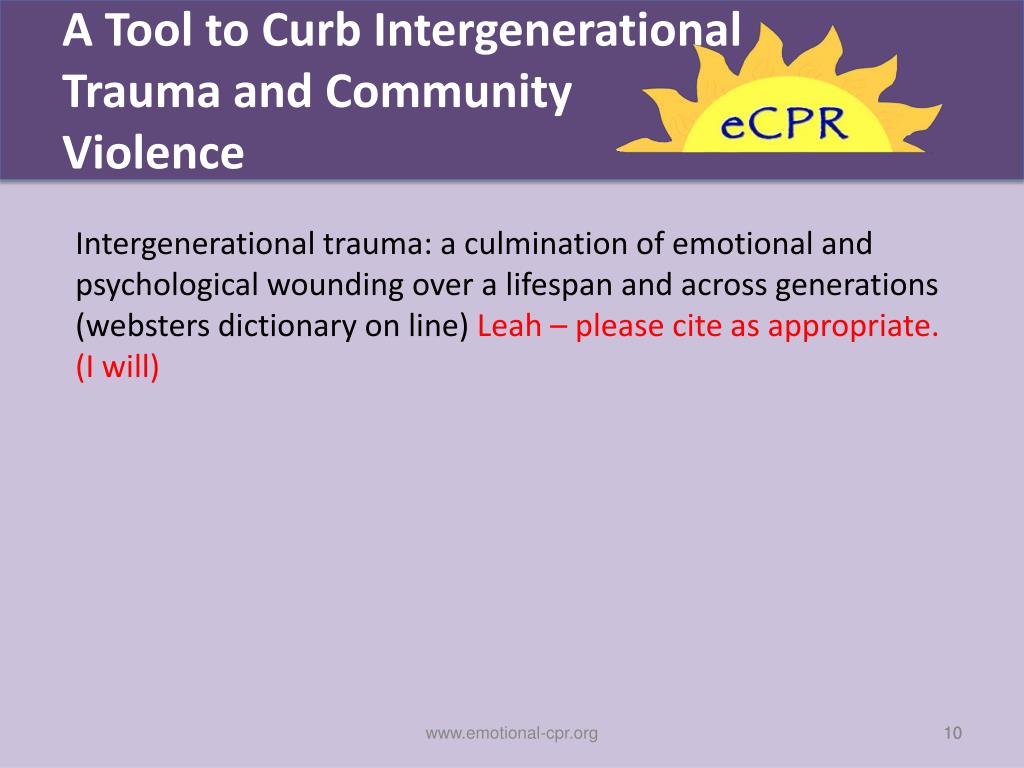 A Tool to Curb Intergenerational Trauma and Community Violence

eCPR

Intergenerational trauma: a culmination of emotional and psychological wounding over a lifespan and across generations (websters dictionary on line) Leah – please cite as appropriate. (I will)

www.emotional-cpr.org

10